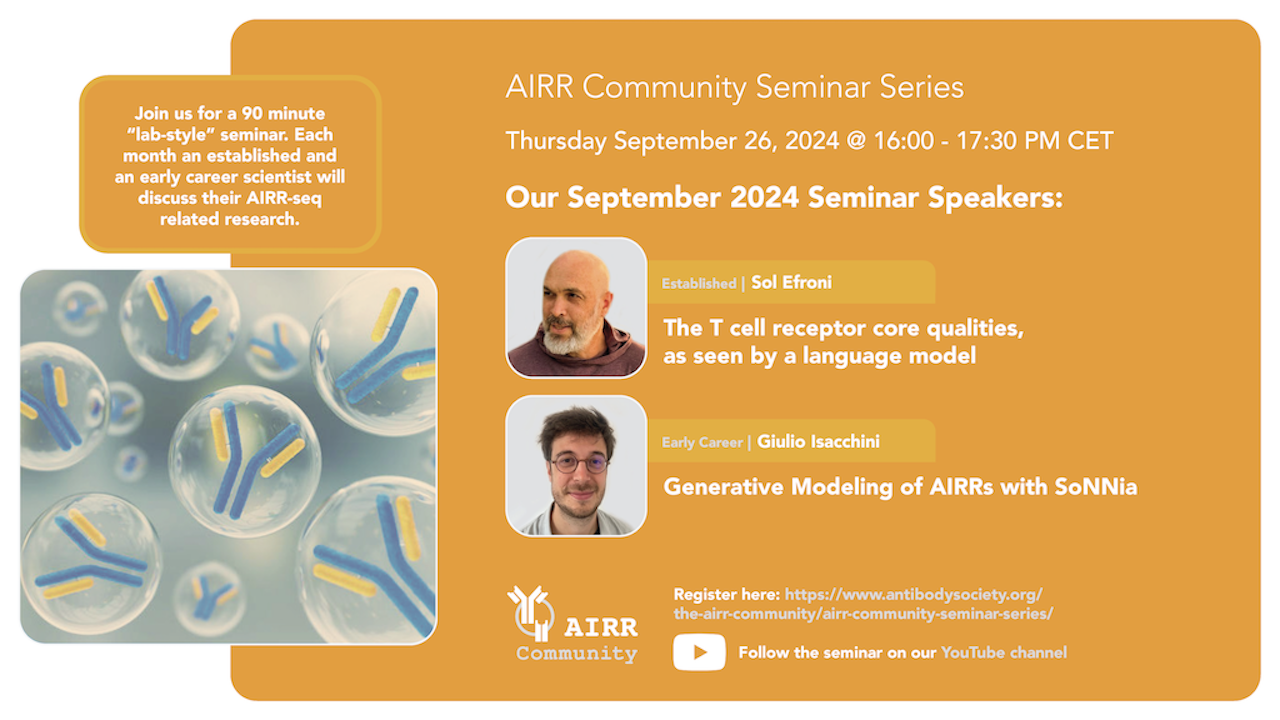 Join us for a 90 minute "lab-style" seminar. Each month an established and an early career scientist will discuss their AIRR-seq related research.

AIRR Community Seminar Series

Thursday September 26, 2024 @ 16:00 - 17:30 PM CET

Our September 2024 Seminar Speakers:

Established | Sol Efroni

The T cell receptor core qualities, as seen by a language model

Early Career | Giulio Isacchini

Generative Modeling of AIRRs with SoNNia

AIRR Community

Register here: https://www.antibodysociety.org/the-airr-community/airr-community-seminar-series/

Follow the seminar on our YouTube channel